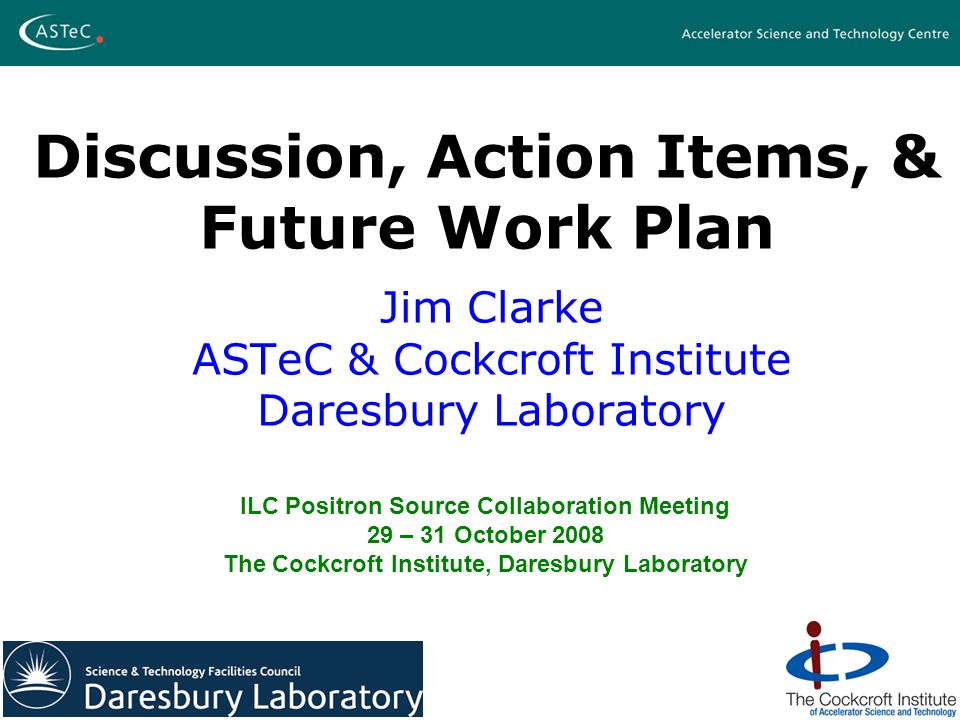 ASTeC

Accelerator Science and Technology Centre

Discussion, Action Items, & Future Work Plan

Jim Clarke
ASTeC & Cockcroft Institute
Daresbury Laboratory

ILC Positron Source Collaboration Meeting
29 – 31 October 2008
The Cockcroft Institute, Daresbury Laboratory

Science & Technology Facilities Council
Daresbury Laboratory

The Cockcroft Institute
of Accelerator Science and Technology